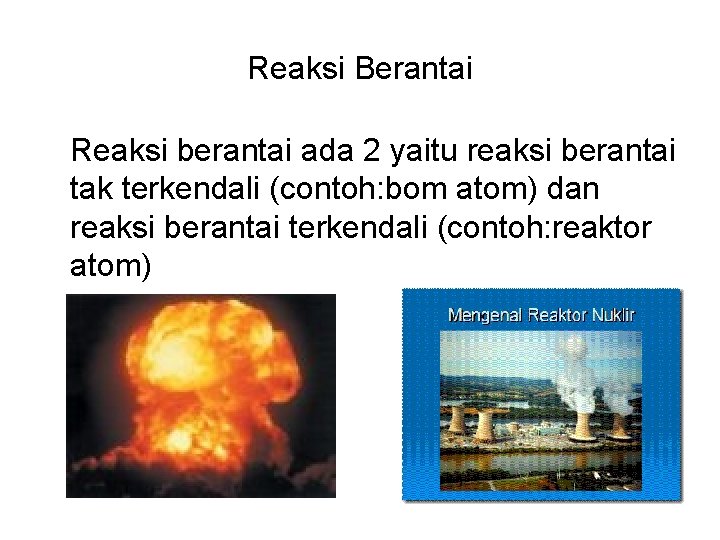 Reaksi Berantai

Reaksi berantai ada 2 yaitu reaksi berantai tak terkendali (contoh:bom atom) dan reaksi berantai terkendali (contoh:reaktor atom)

Mengenal Reaktor Nuklir